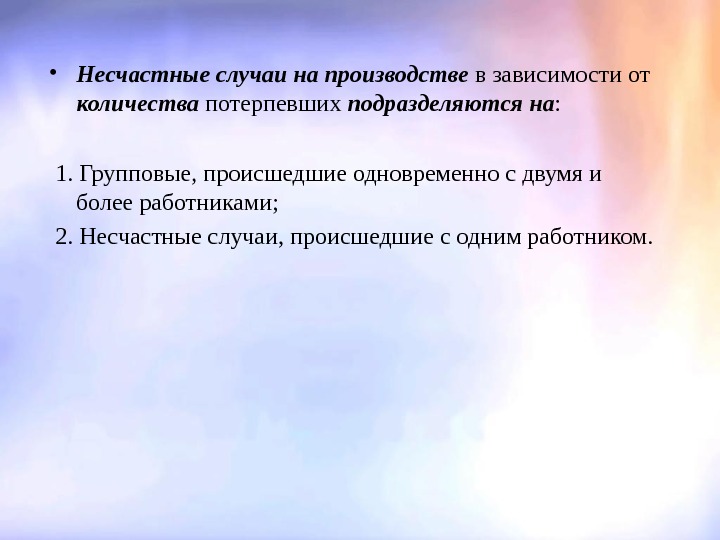 • Несчастные случаи на производстве в зависимости от количества потерпевших подразделяются на:

1. Групповые, происшедшие одновременно с двумя и более работниками;

2. Несчастные случаи, происшедшие с одним работником.